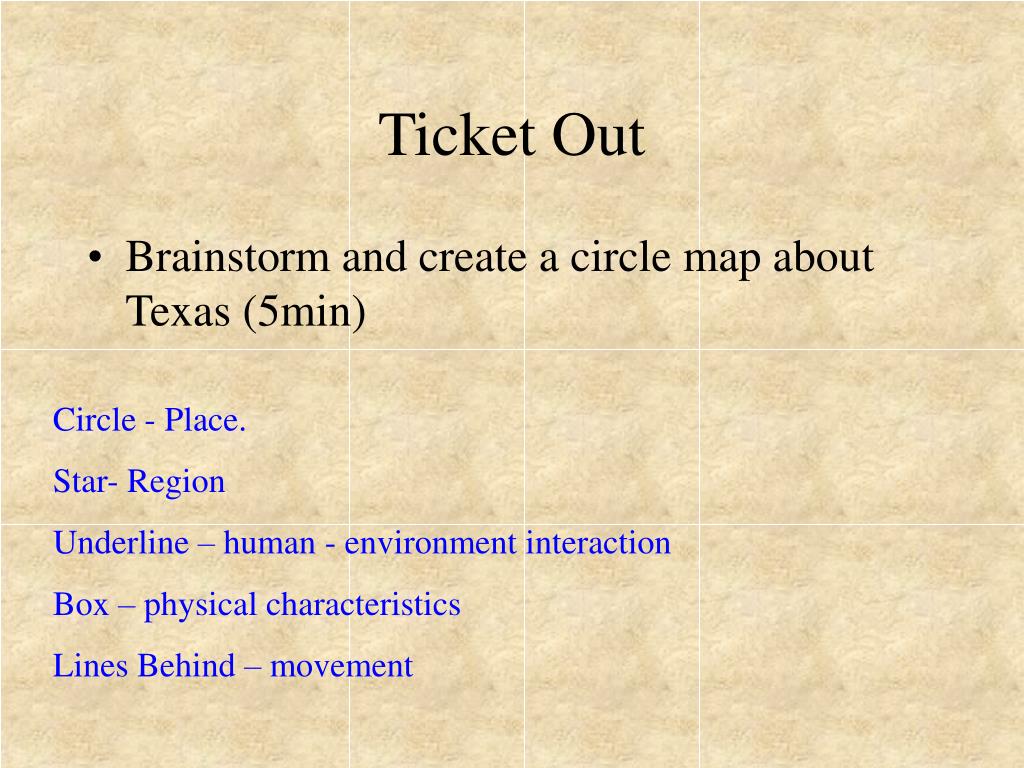 Ticket Out

• Brainstorm and create a circle map about Texas (5min)

Circle - Place.

Star- Region

Underline – human - environment interaction

Box – physical characteristics

Lines Behind – movement